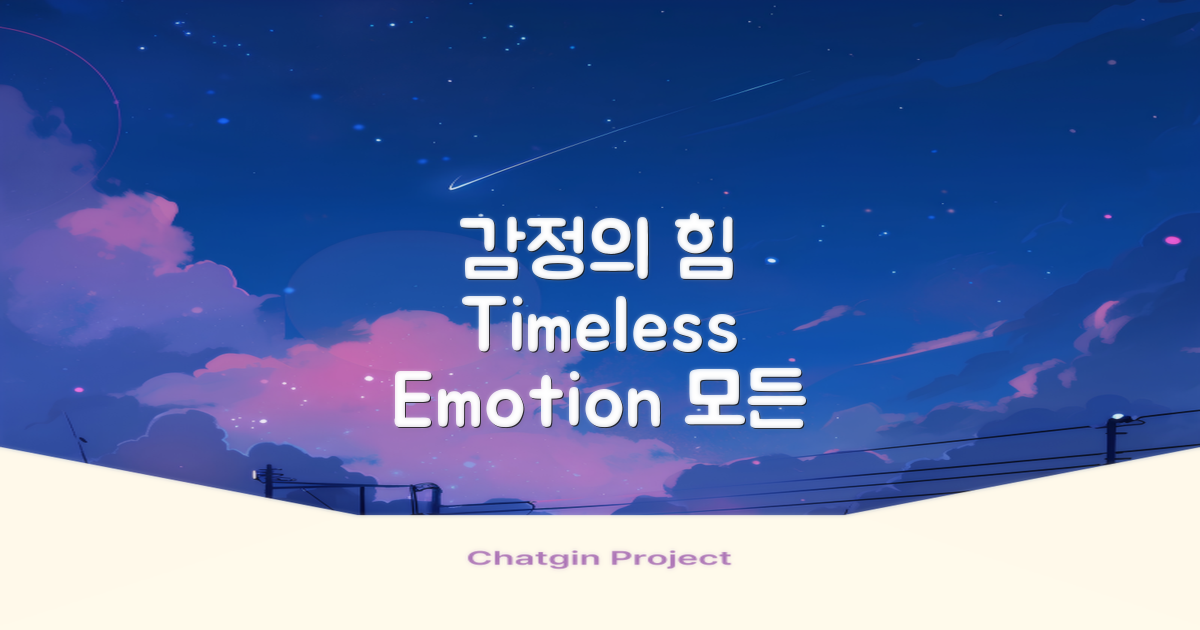 감정의 힘
Timeless
Emotion 모든

Chatgin Project